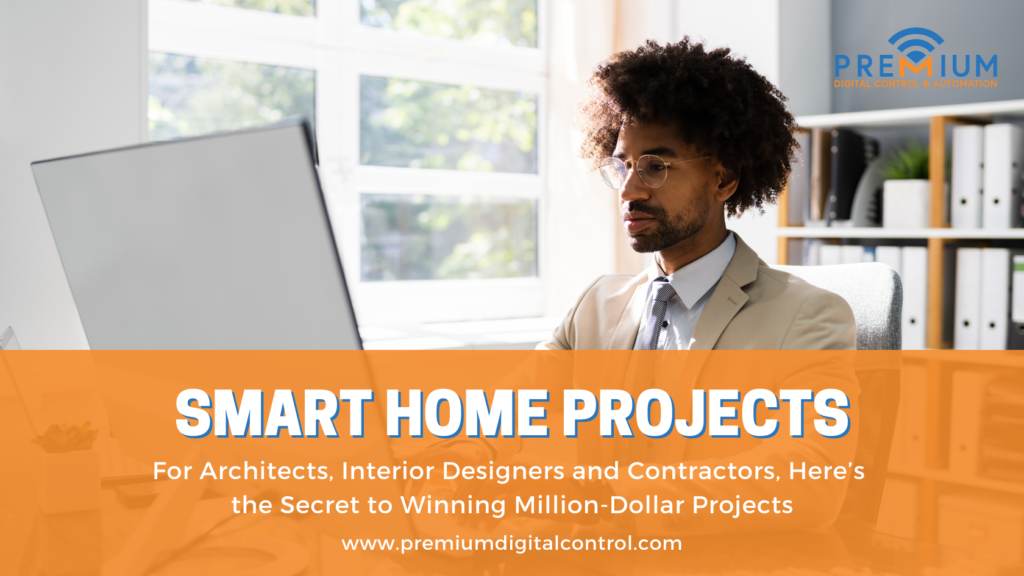 PREMIUM
DIGITAL CONTROL & AUTOMATION

SMART HOME PROJECTS

For Architects, Interior Designers and Contractors, Here's the Secret to Winning Million-Dollar Projects

www.premiumdigitalcontrol.com